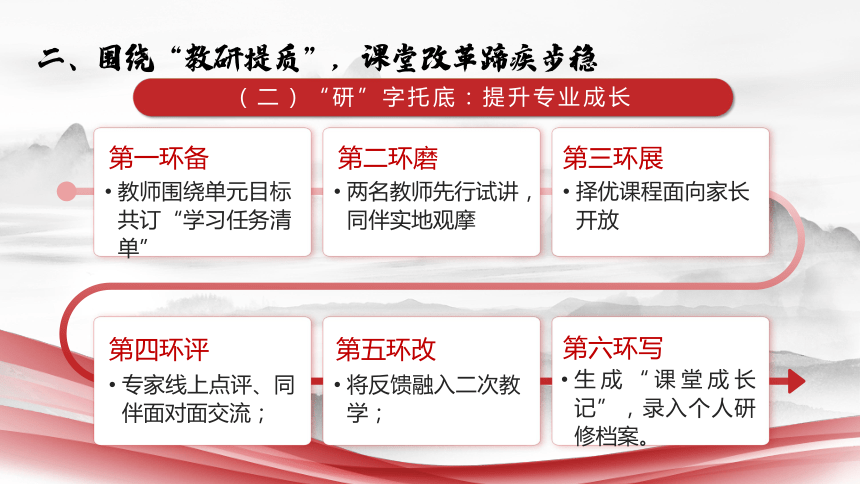 二、围绕“教研提质”，课堂改革蹄疾步稳

（二）“研”字托底：提升专业成长

第一环备
• 教师围绕单元目标共订“学习任务清单”

第二环磨
• 两名教师先行试讲，同伴实地观摩

第三环展
• 择优课程面向家长开放

第四环评
• 专家线上点评、同伴面对面交流；

第五环改
• 将反馈融入二次教学；

第六环写
• 生成“课堂成长记”，录入个人研修档案。